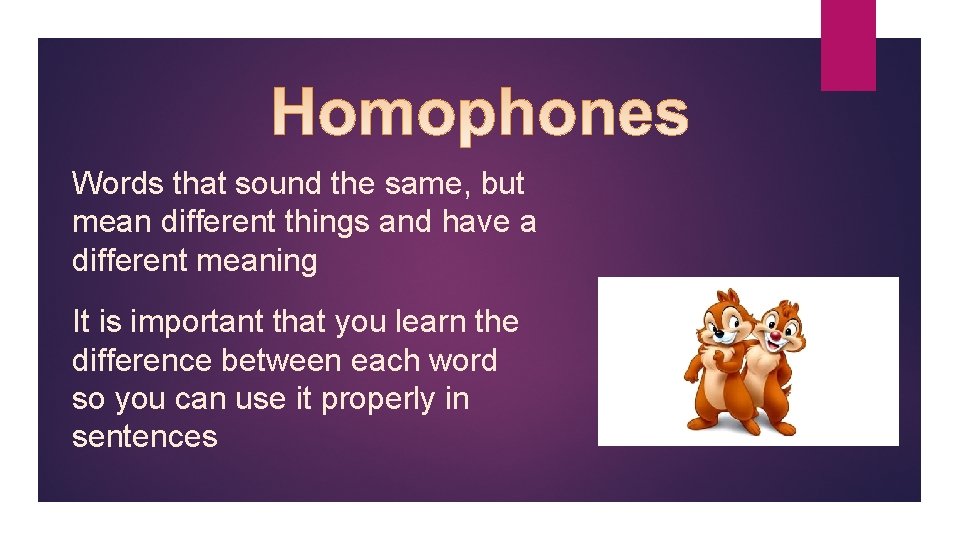 Homophones

Words that sound the same, but mean different things and have a different meaning

It is important that you learn the difference between each word so you can use it properly in sentences